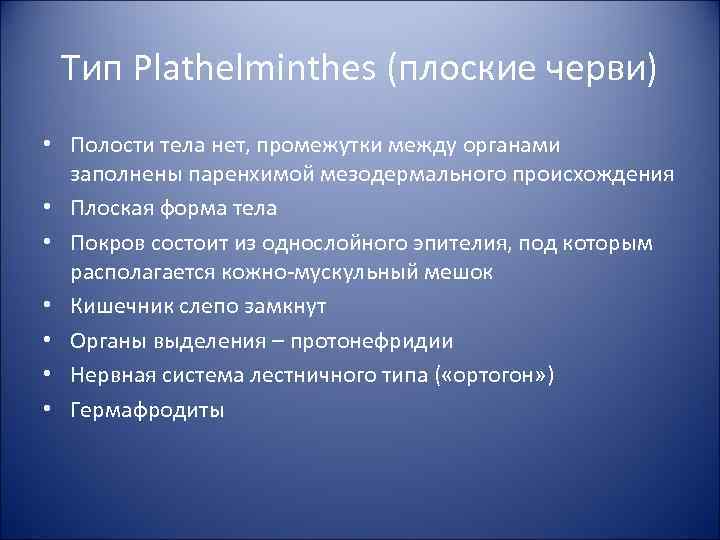 Тип Plathelminthes (плоские черви)

• Полости тела нет, промежутки между органами заполнены паренхимой мезодермального происхождения
• Плоская форма тела
• Покров состоит из однослойного эпителия, под которым располагается кожно-мускульный мешок
• Кишечник слепо замкнут
• Органы выделения – протонефридии
• Нервная система лестничного типа («ортогон»)
• Гермафродиты